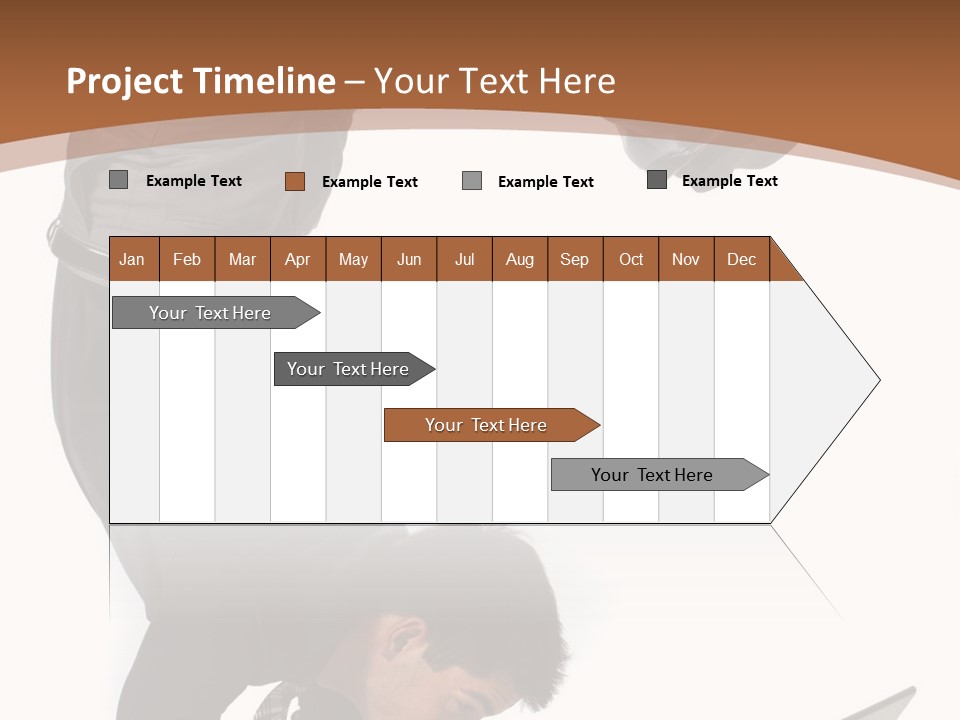 Project Timeline – Your Text Here

Example Text Example Text Example Text Example Text

| Jan | Feb | Mar | Apr | May | Jun | Jul | Aug | Sep | Oct | Nov | Dec |
|---|---|---|---|---|---|---|---|---|---|---|---|

Your Text Here

Your Text Here

Your Text Here

Your Text Here